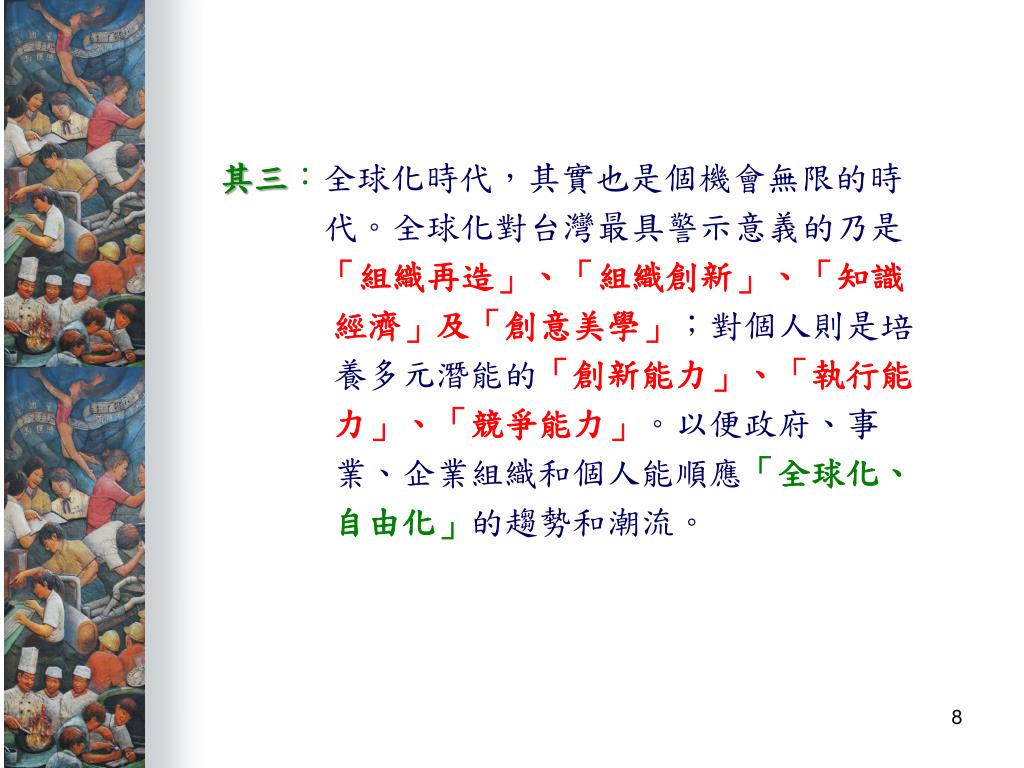 其三：全球化時代，其實也是個機會無限的時代。全球化對台灣最具警示意義的乃是「組織再造」、「組織創新」、「知識經濟」及「創意美學」；對個人則是培養多元潛能的「創新能力」、「執行能力」、「競爭能力」。以便政府、事業、企業組織和個人能順應「全球化、自由化」的趨勢和潮流。

8